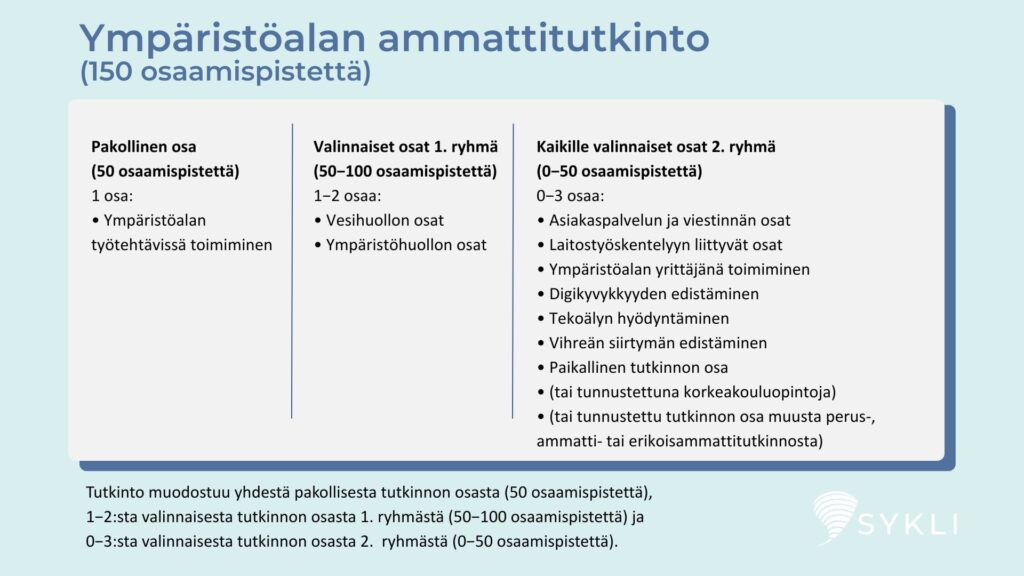 Ympäristöalan ammattitutkinto
(150 osaamispistettä)

Pakollinen osa
(50 osaamispistettä)
1 osa:
• Ympäristöalan työtehtävissä toimiminen

Valinnaiset osat 1. ryhmä
(50−100 osaamispistettä)
1−2 osaa:
• Vesihuollon osat
• Ympäristöhuollon osat

Kaikille valinnaiset osat 2. ryhmä
(0−50 osaamispistettä)
0−3 osaa:
• Asiakaspalvelun ja viestinnän osat
• Laitostyöskentelyyn liittyvät osat
• Ympäristöalan yrittäjänä toimiminen
• Digikyvykkyyden edistäminen
• Tekoälyn hyödyntäminen
• Vihreän siirtymän edistäminen
• Paikallinen tutkinnon osa
• (tai tunnustettuna korkeakouluopintoja)
• (tai tunnustettu tutkinnon osa muusta perus-, ammatti- tai erikoisammattitutkinnosta)

Tutkinto muodostuu yhdestä pakollisesta tutkinnon osasta (50 osaamispistettä), 1−2:sta valinnaisesta tutkinnon osasta 1. ryhmästä (50−100 osaamispistettä) ja 0−3:sta valinnaisesta tutkinnon osasta 2. ryhmästä (0−50 osaamispistettä).

SYKLI